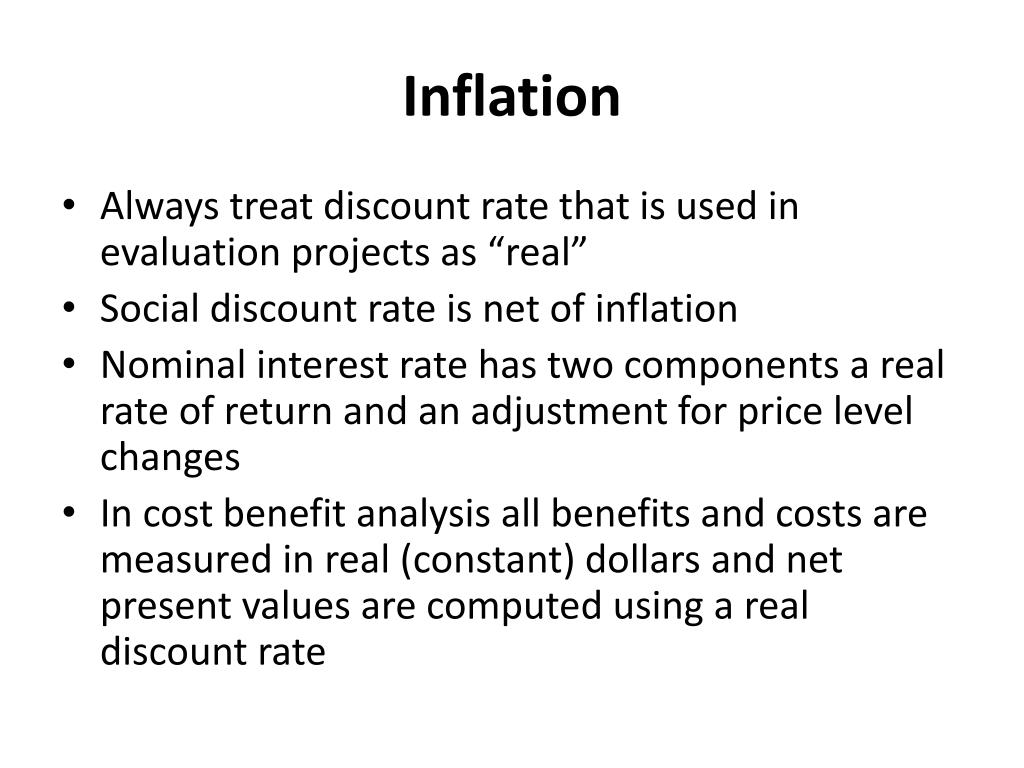 Inflation

• Always treat discount rate that is used in evaluation projects as “real”
• Social discount rate is net of inflation
• Nominal interest rate has two components a real rate of return and an adjustment for price level changes
• In cost benefit analysis all benefits and costs are measured in real (constant) dollars and net present values are computed using a real discount rate